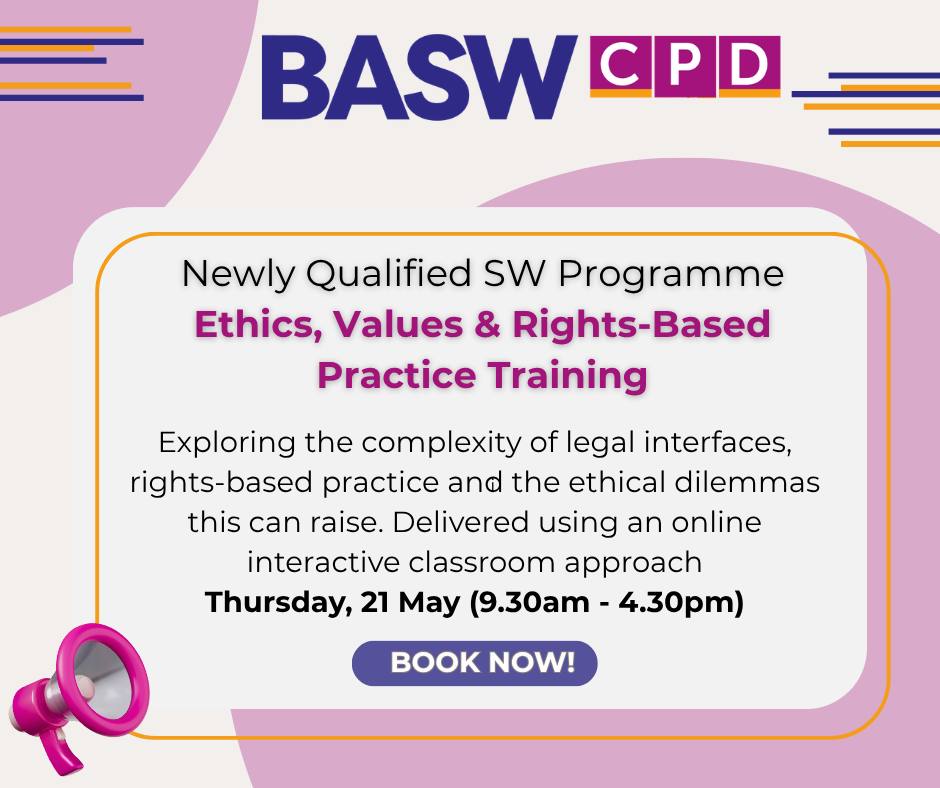 BASW CPD

Newly Qualified SW Programme
Ethics, Values & Rights-Based Practice Training

Exploring the complexity of legal interfaces, rights-based practice and the ethical dilemmas this can raise. Delivered using an online interactive classroom approach
Thursday, 21 May (9.30am - 4.30pm)

BOOK NOW!